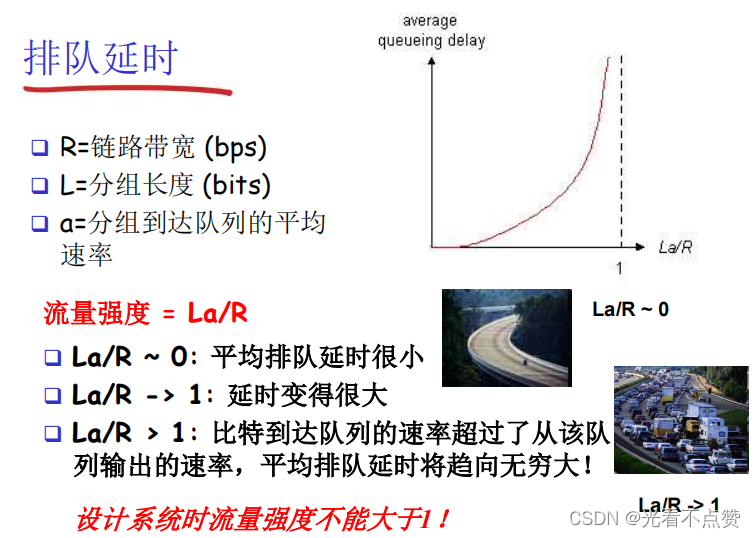 排队延时

average queueing delay

La/R

1

❑ R=链路带宽 (bps)
❑ L=分组长度 (bits)
❑ a=分组到达队列的平均速率

流量强度 = La/R

La/R ~ 0

❑ La/R ~ 0: 平均排队延时很小
❑ La/R -> 1: 延时变得很大
❑ La/R > 1: 比特到达队列的速率超过了从该队列输出的速率，平均排队延时将趋向无穷大！

La/R -> 1

设计系统时流量强度不能大于1！

CSDN @光看不点赞